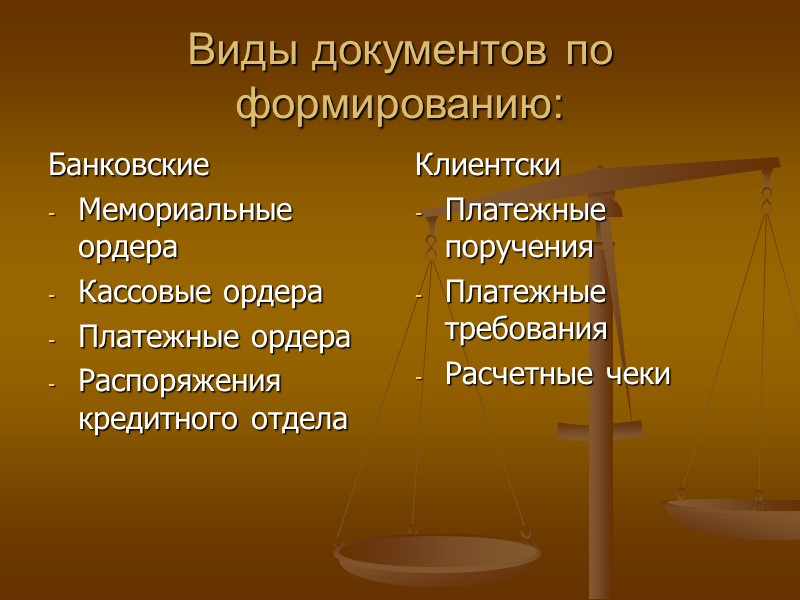 Виды документов по формированию:

Банковские
- Мемориальные ордера
- Кассовые ордера
- Платежные ордера
- Распоряжения кредитного отдела

Клиентски
- Платежные поручения
- Платежные требования
- Расчетные чеки